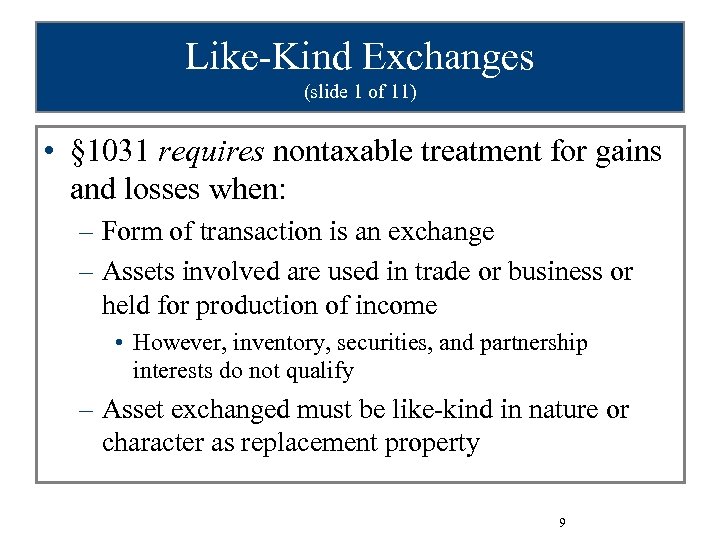 Like-Kind Exchanges
(slide 1 of 11)

• §1031 requires nontaxable treatment for gains and losses when:
– Form of transaction is an exchange
– Assets involved are used in trade or business or held for production of income
• However, inventory, securities, and partnership interests do not qualify
– Asset exchanged must be like-kind in nature or character as replacement property

9